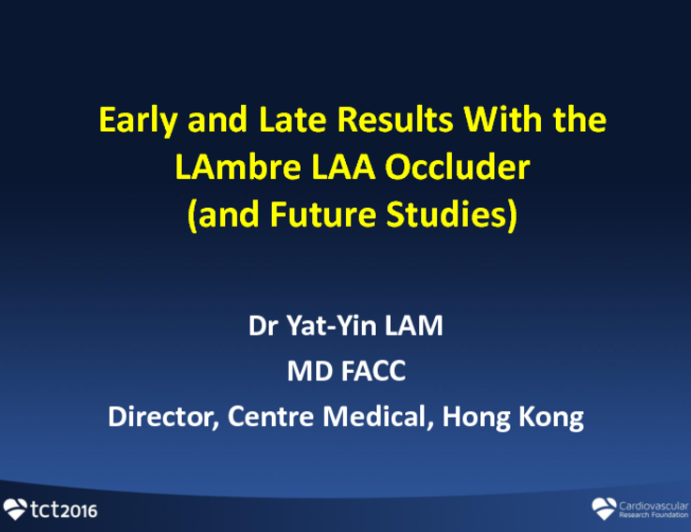 Early and Late Results With the LAmbre LAA Occluder (and Future Studies)

Dr Yat-Yin LAM

MD FACC

Director, Centre Medical, Hong Kong

tct2016

Cardiovascular Research Foundation